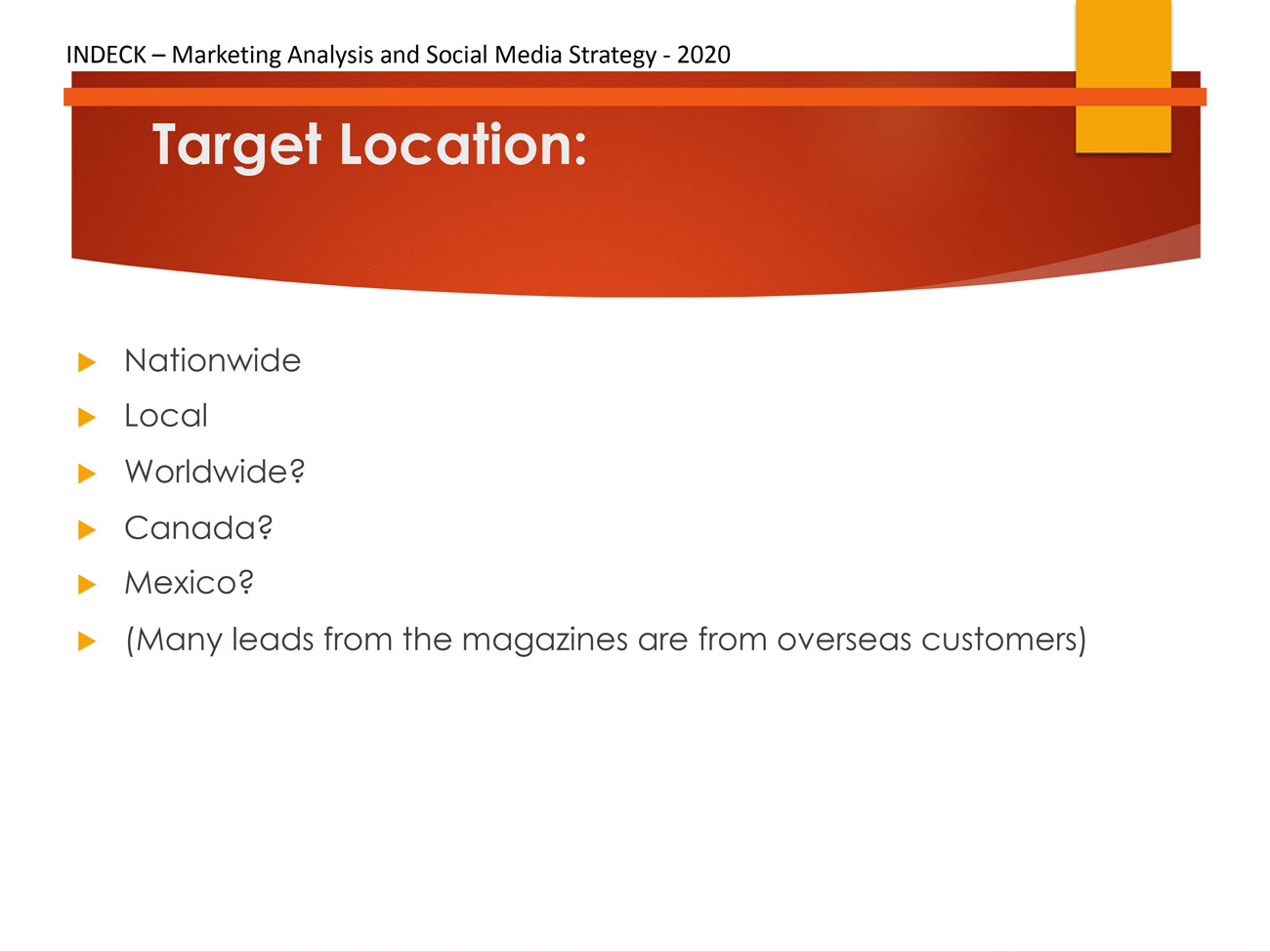 INDECK – Marketing Analysis and Social Media Strategy - 2020

Target Location:

Nationwide
Local
Worldwide?
Canada?
Mexico?
(Many leads from the magazines are from overseas customers)